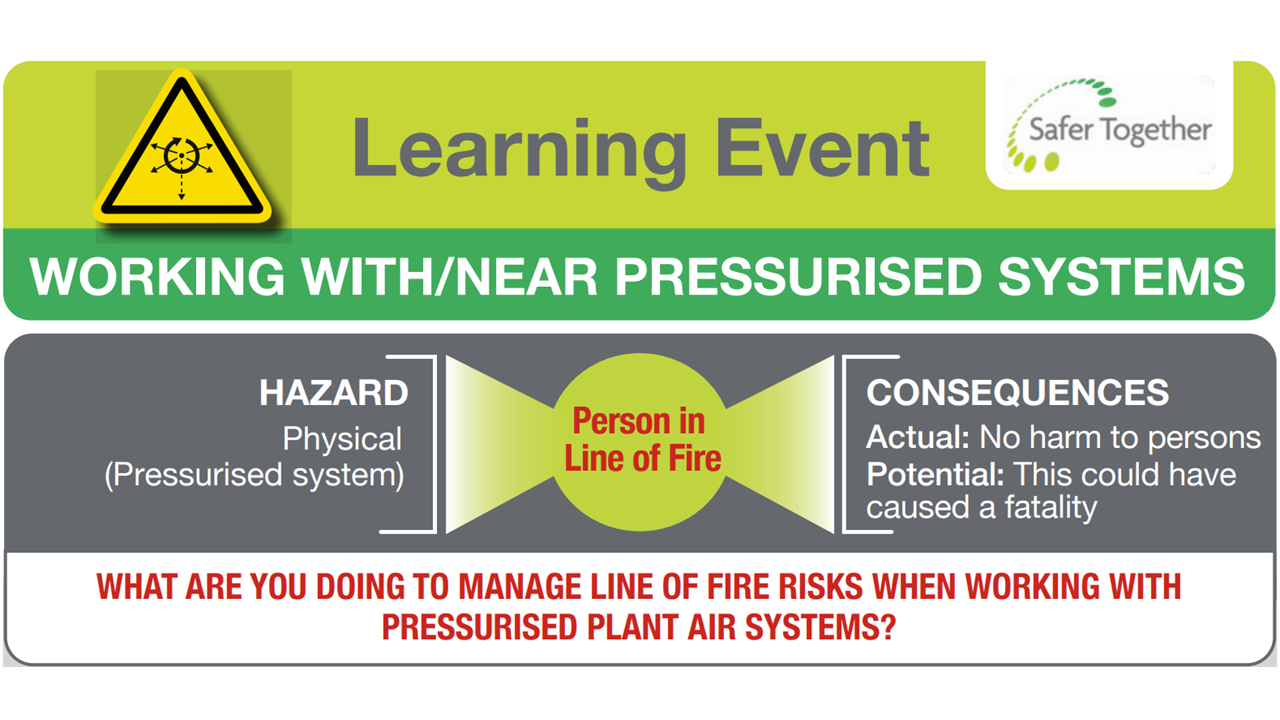 Learning Event

Safer Together

WORKING WITH/NEAR PRESSURISED SYSTEMS

HAZARD
Physical
(Pressurised system)

Person in Line of Fire

CONSEQUENCES
Actual: No harm to persons
Potential: This could have caused a fatality

WHAT ARE YOU DOING TO MANAGE LINE OF FIRE RISKS WHEN WORKING WITH PRESSURISED PLANT AIR SYSTEMS?